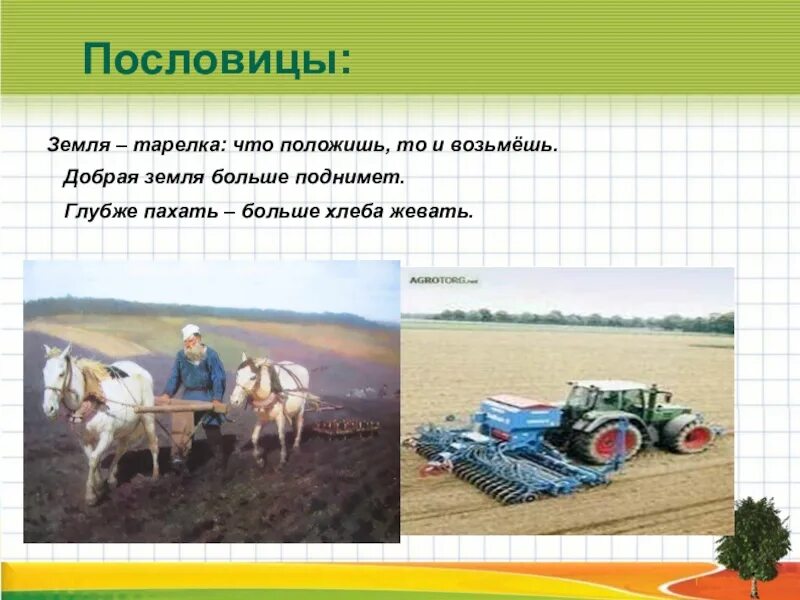 Пословицы:

Земля – тарелка: что положишь, то и возьмёшь.

Добрая земля больше поднимет.

Глубже пахать – больше хлеба жевать.

AGROTORG.net